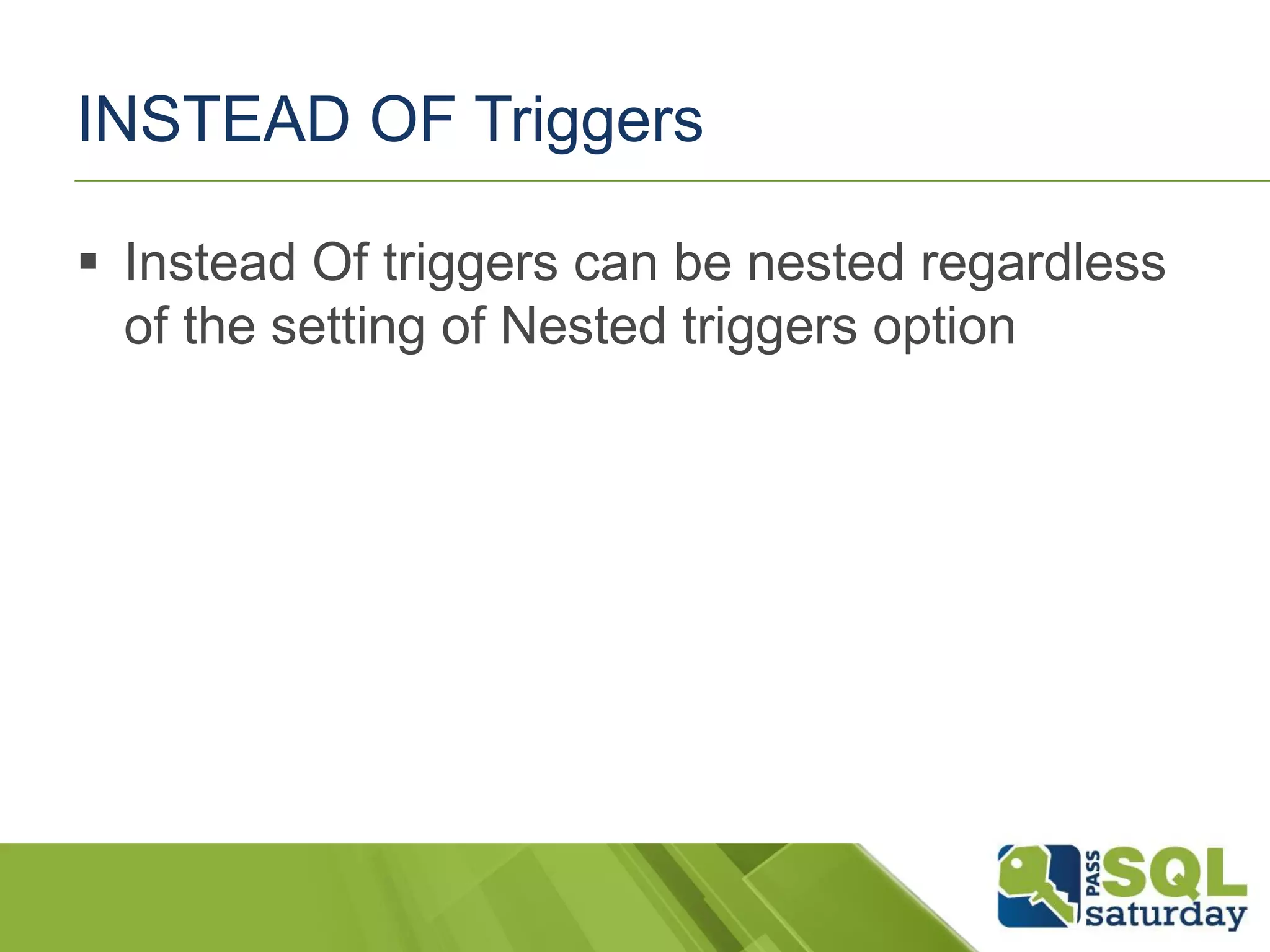 INSTEAD OF Triggers

▪ Instead Of triggers can be nested regardless of the setting of Nested triggers option

PASS SQL saturday